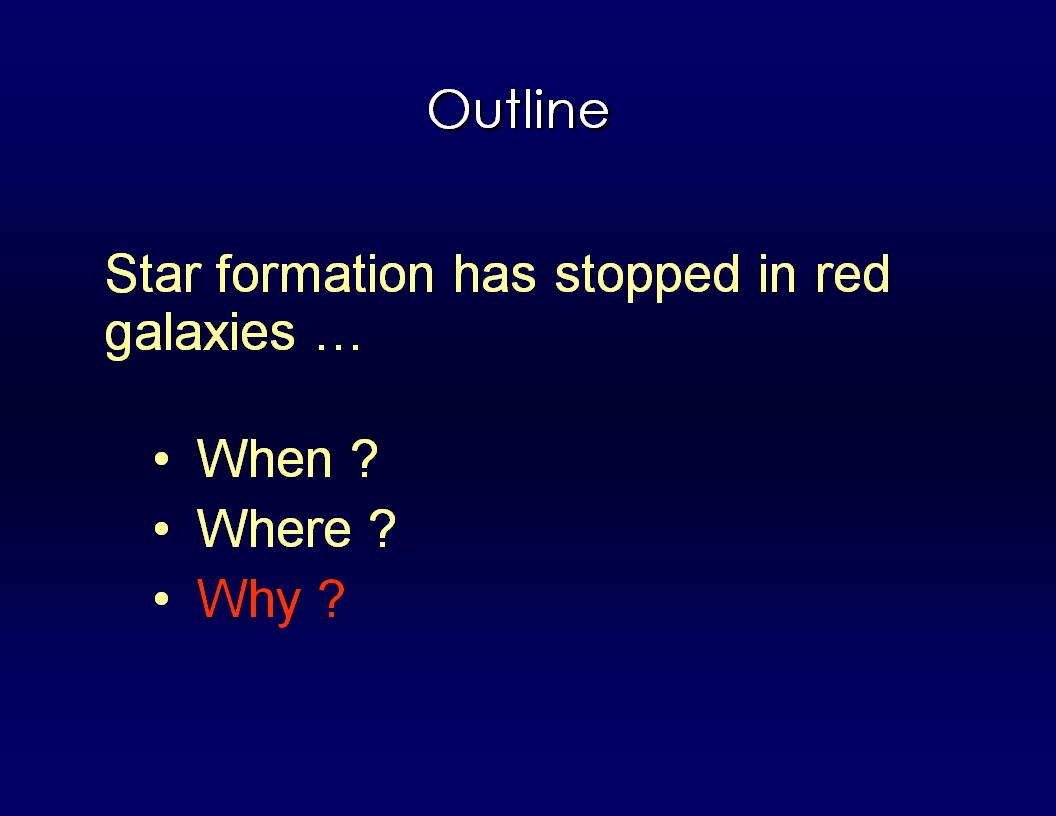 Outline

Star formation has stopped in red galaxies …

• When ?
• Where ?
• Why ?